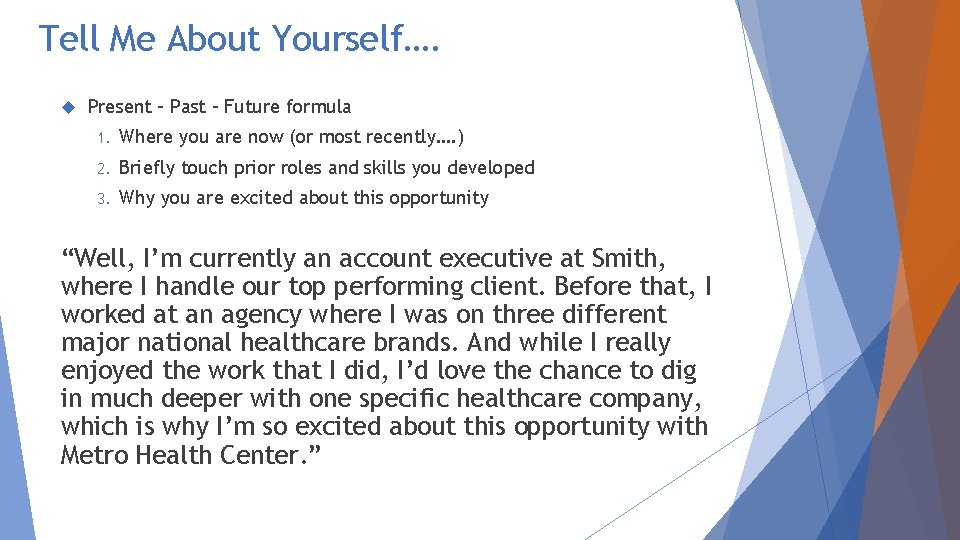 Tell Me About Yourself….

Present – Past – Future formula

1. Where you are now (or most recently….)
2. Briefly touch prior roles and skills you developed
3. Why you are excited about this opportunity

“Well, I’m currently an account executive at Smith, where I handle our top performing client. Before that, I worked at an agency where I was on three different major national healthcare brands. And while I really enjoyed the work that I did, I’d love the chance to dig in much deeper with one specific healthcare company, which is why I’m so excited about this opportunity with Metro Health Center.”